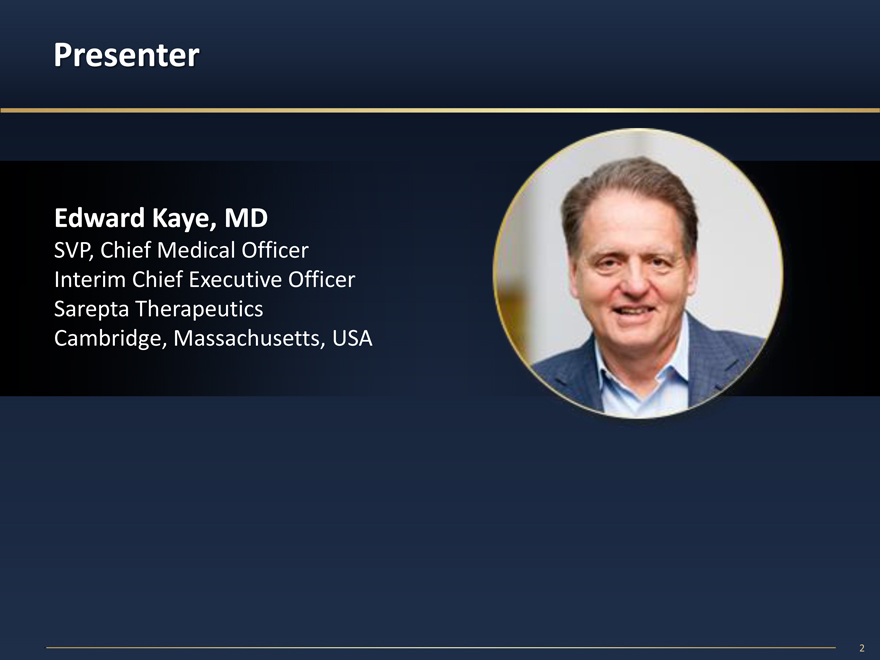 Presenter

Edward Kaye, MD
SVP, Chief Medical Officer
Interim Chief Executive Officer
Sarepta Therapeutics
Cambridge, Massachusetts, USA

2